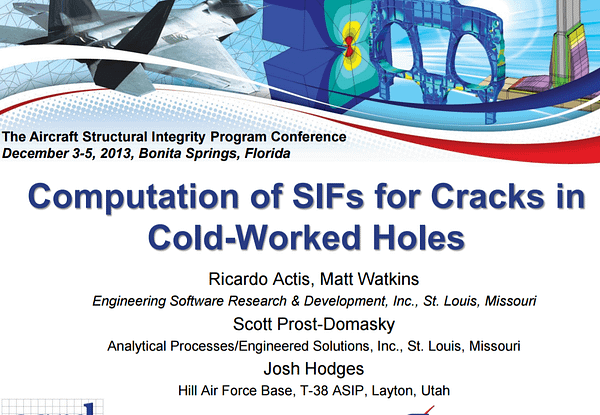 The Aircraft Structural Integrity Program Conference
December 3-5, 2013, Bonita Springs, Florida

Computation of SIFs for Cracks in Cold-Worked Holes

Ricardo Actis, Matt Watkins
Engineering Software Research & Development, Inc., St. Louis, Missouri
Scott Prost-Domasky
Analytical Processes/Engineered Solutions, Inc., St. Louis, Missouri
Josh Hodges
Hill Air Force Base, T-38 ASIP, Layton, Utah